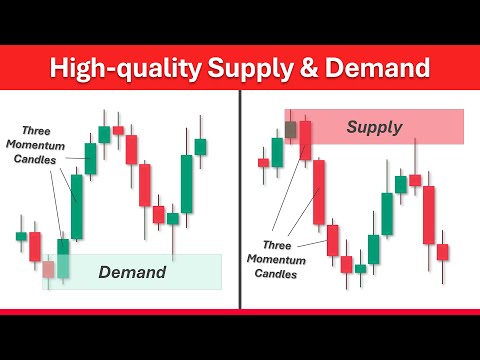 High-quality Supply & Demand

Three Momentum Candles

Demand

Supply

Three Momentum Candles